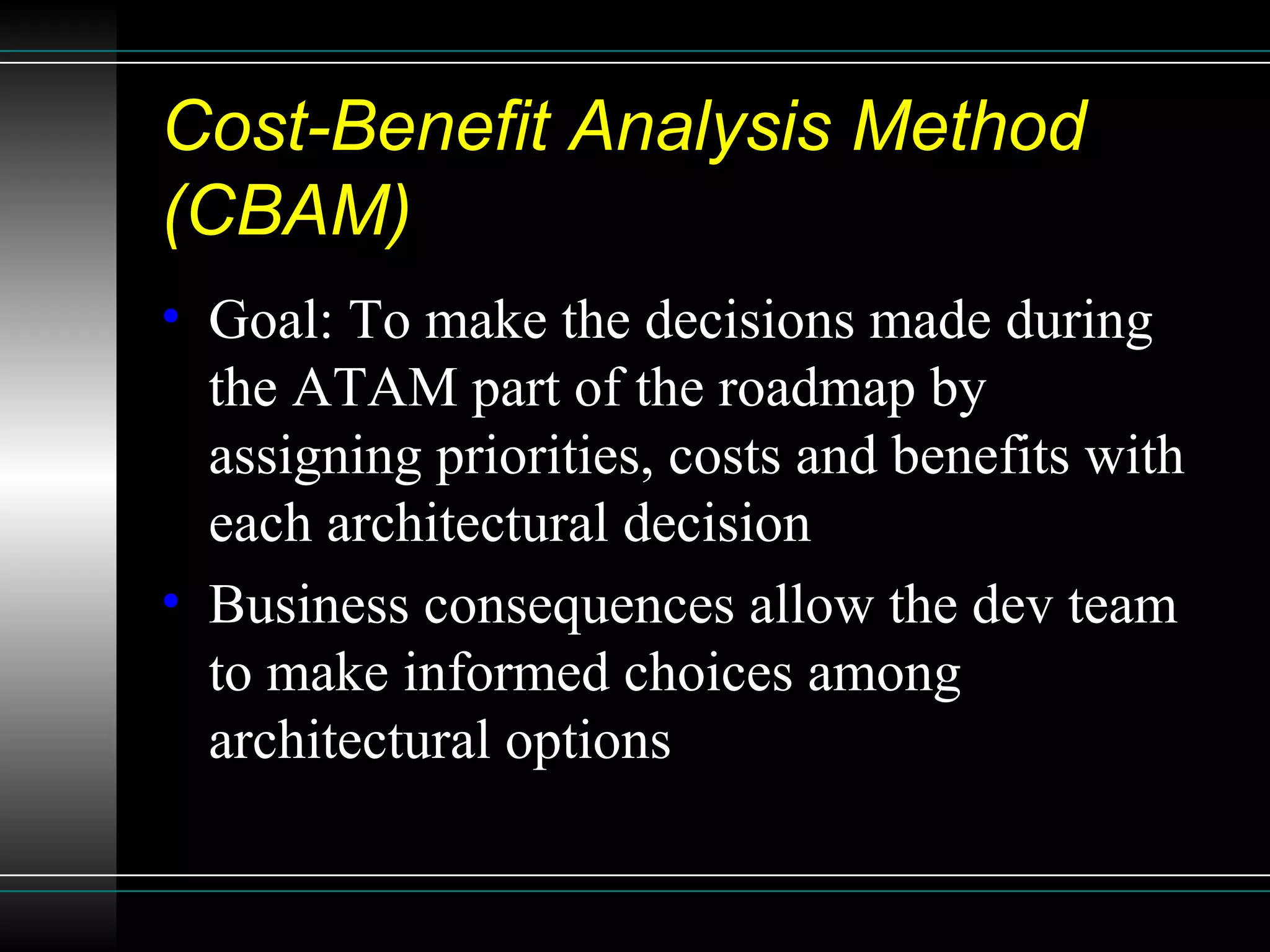 Cost-Benefit Analysis Method (CBAM)

• Goal: To make the decisions made during the ATAM part of the roadmap by assigning priorities, costs and benefits with each architectural decision

• Business consequences allow the dev team to make informed choices among architectural options